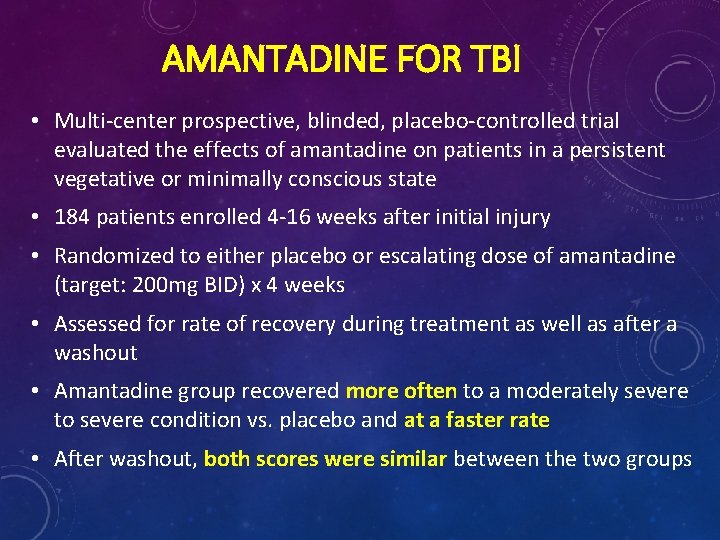 AMANTADINE FOR TBI

• Multi-center prospective, blinded, placebo-controlled trial evaluated the effects of amantadine on patients in a persistent vegetative or minimally conscious state

• 184 patients enrolled 4-16 weeks after initial injury

• Randomized to either placebo or escalating dose of amantadine (target: 200mg BID) x 4 weeks

• Assessed for rate of recovery during treatment as well as after a washout

• Amantadine group recovered more often to a moderately severe to severe condition vs. placebo and at a faster rate

• After washout, both scores were similar between the two groups